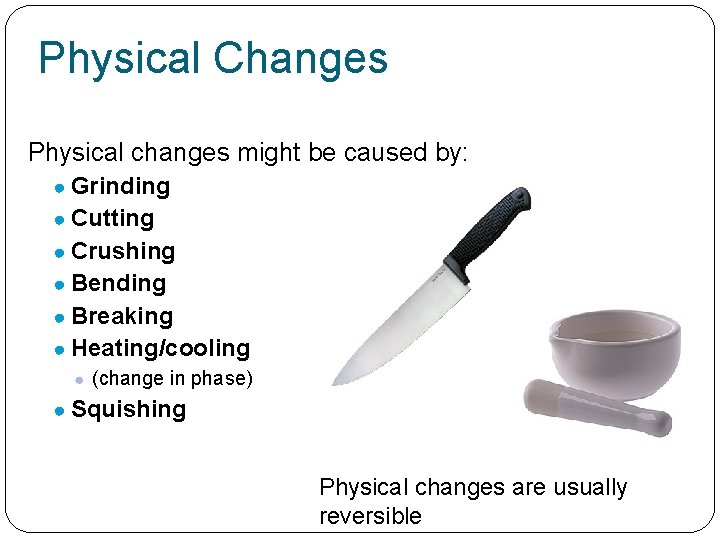 Physical Changes

Physical changes might be caused by:

- Grinding
- Cutting
- Crushing
- Bending
- Breaking
- Heating/cooling
  - (change in phase)
- Squishing

Physical changes are usually reversible